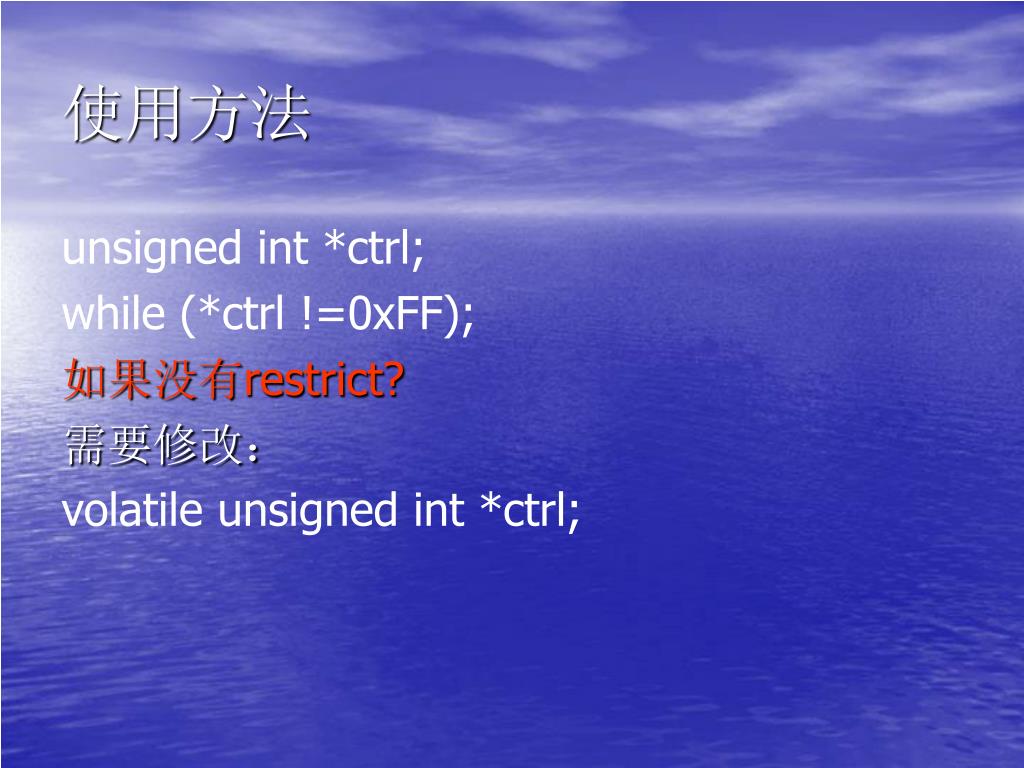 使用方法

unsigned int *ctrl;
while (*ctrl !=0xFF);
如果没有restrict?
需要修改：
volatile unsigned int *ctrl;